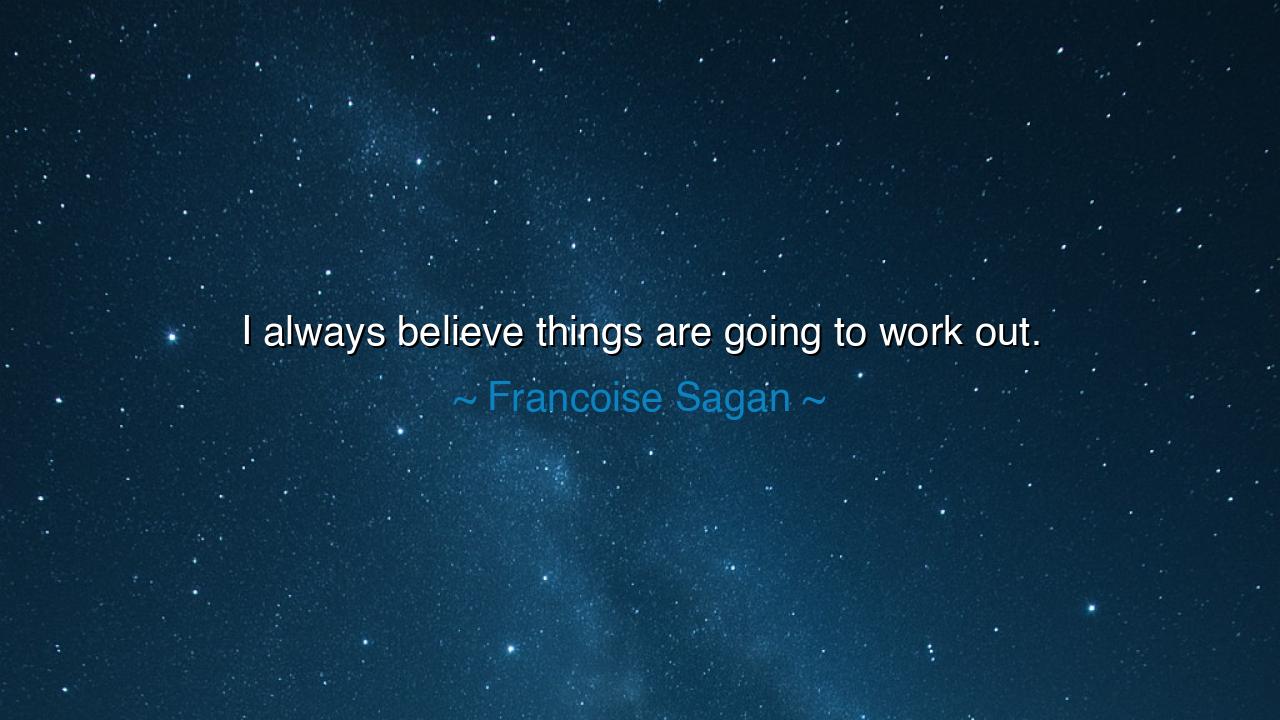 I always believe things are going to work out.

~ Francoise Sagan ~